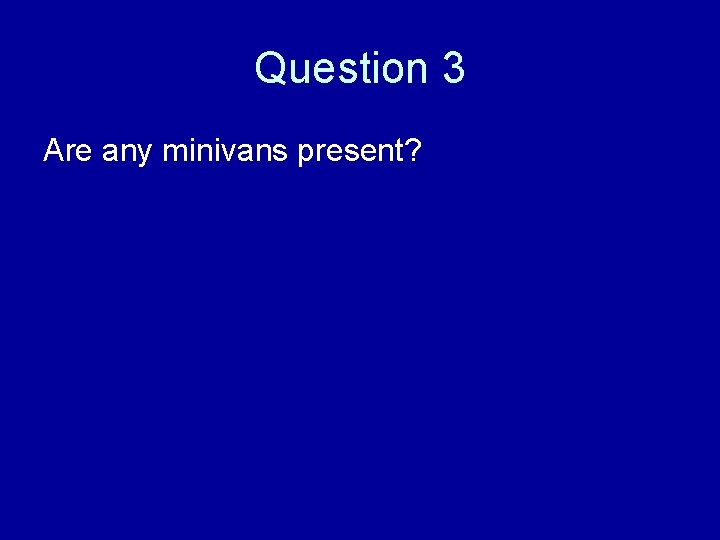 Question 3

Are any minivans present?